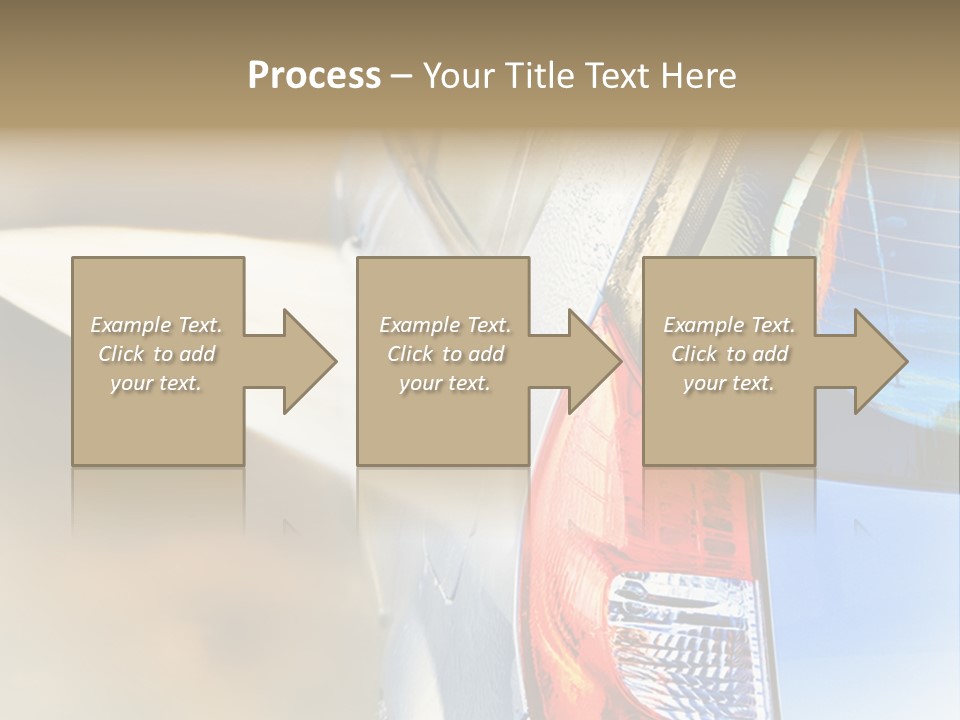 Process – Your Title Text Here

Example Text. Click to add your text.

Example Text. Click to add your text.

Example Text. Click to add your text.